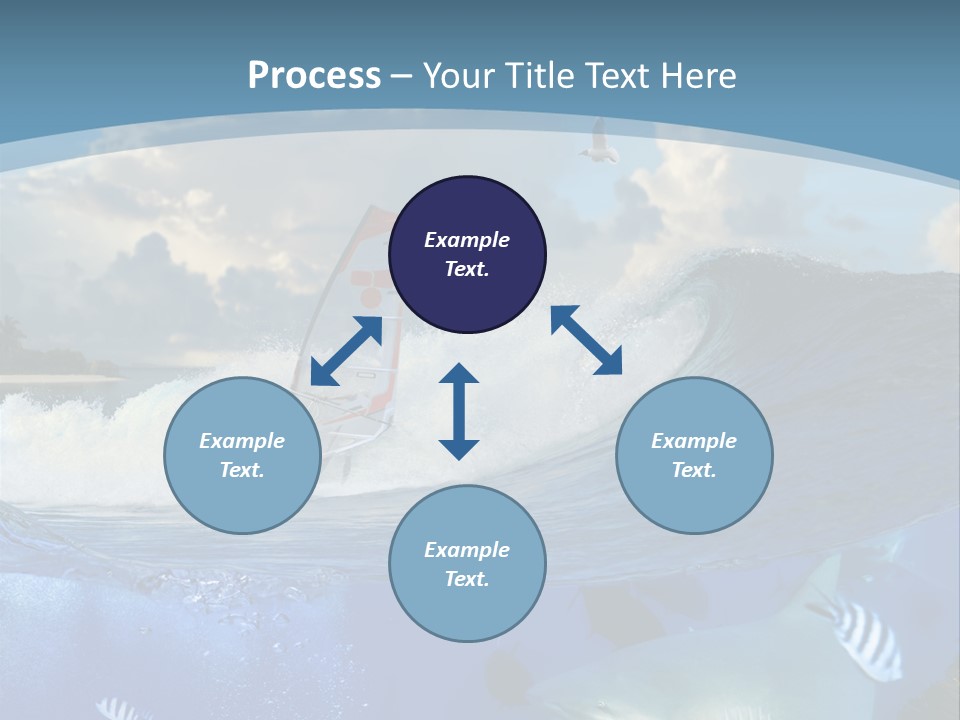 Process – Your Title Text Here

Example Text.

Example Text.

Example Text.

Example Text.